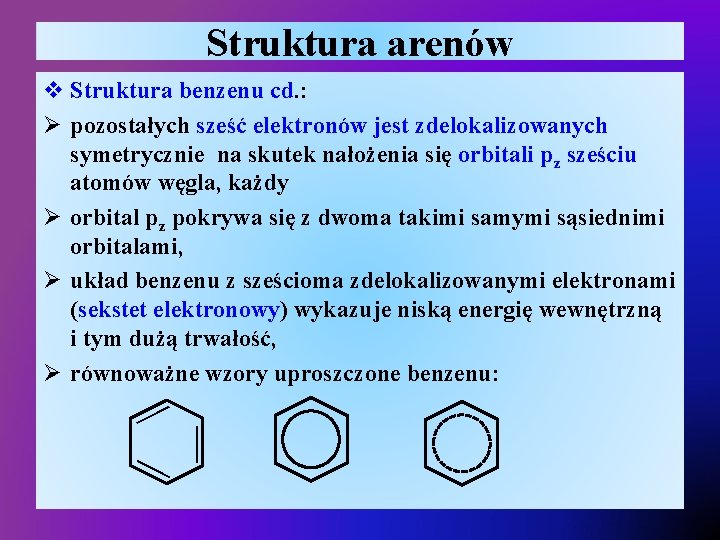 Struktura arenów

❖ Struktura benzenu cd.:

➢ pozostałych sześć elektronów jest zdelokalizowanych symetrycznie na skutek nałożenia się orbitali $p_z$ sześciu atomów węgla, każdy

➢ orbital $p_z$ pokrywa się z dwoma takimi samymi sąsiednimi orbitalami,

➢ układ benzenu z sześcioma zdelokalizowanymi elektronami (sekstet elektronowy) wykazuje niską energię wewnętrzną i tym dużą trwałość,

➢ równoważne wzory uproszczone benzenu: